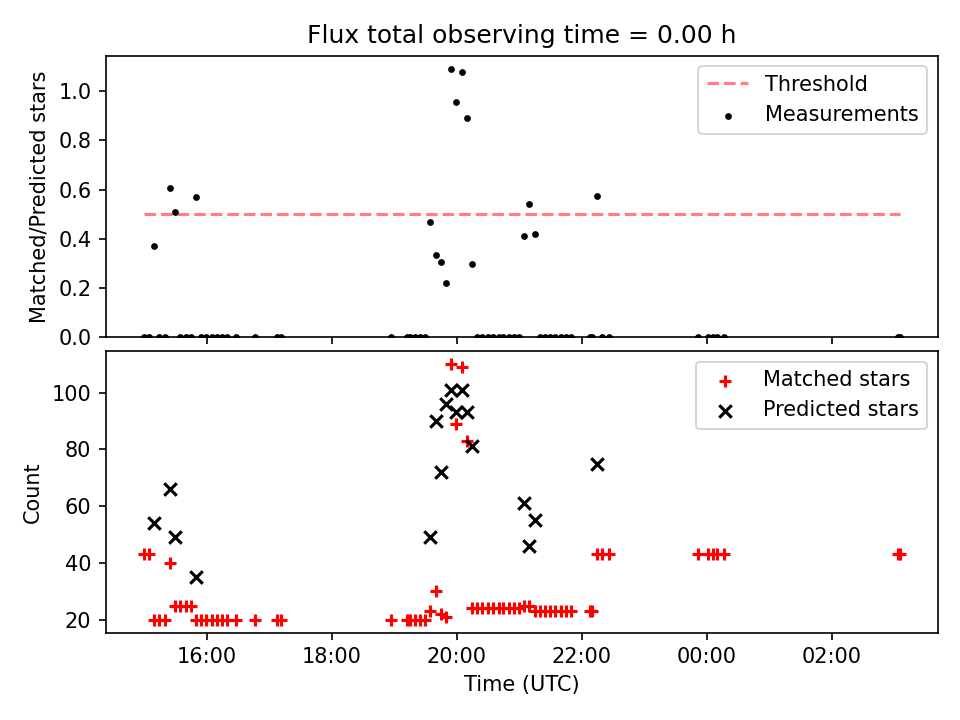 Flux total observing time = 0.00 h

Matched/Predicted stars

1.0
0.8
0.6
0.4
0.2
0.0

Threshold
Measurements

Count

100
80
60
40
20

Matched stars
Predicted stars

16:00
18:00
20:00
22:00
00:00
02:00

Time (UTC)